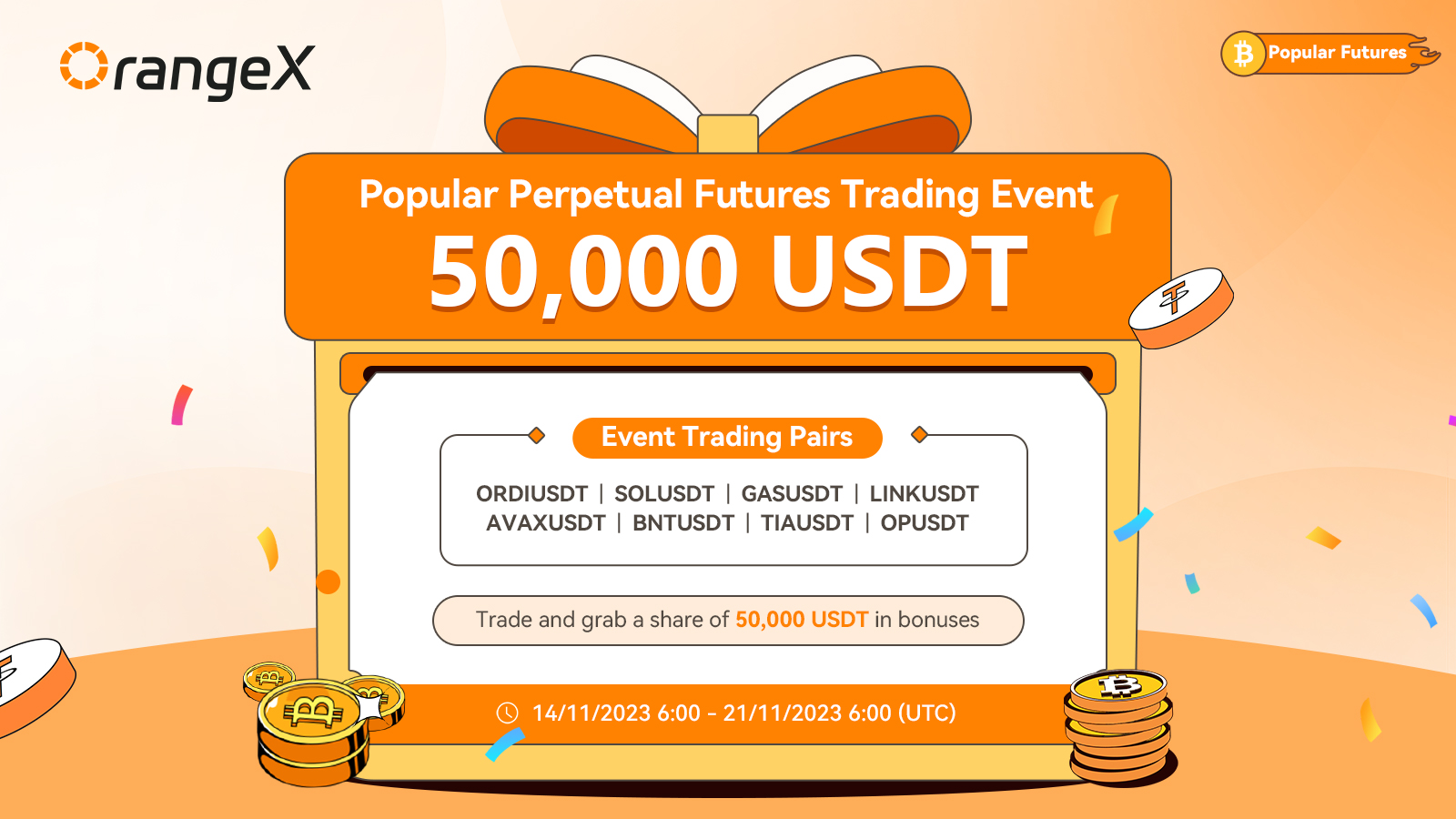 OrangeX

Popular Futures

Popular Perpetual Futures Trading Event
50,000 USDT

Event Trading Pairs

ORDIUSDT | SOLUSDT | GASUSDT | LINKUSDT
AVAXUSDT | BNTUSDT | TIAUSDT | OPUSDT

Trade and grab a share of 50,000 USDT in bonuses

14/11/2023 6:00 - 21/11/2023 6:00 (UTC)